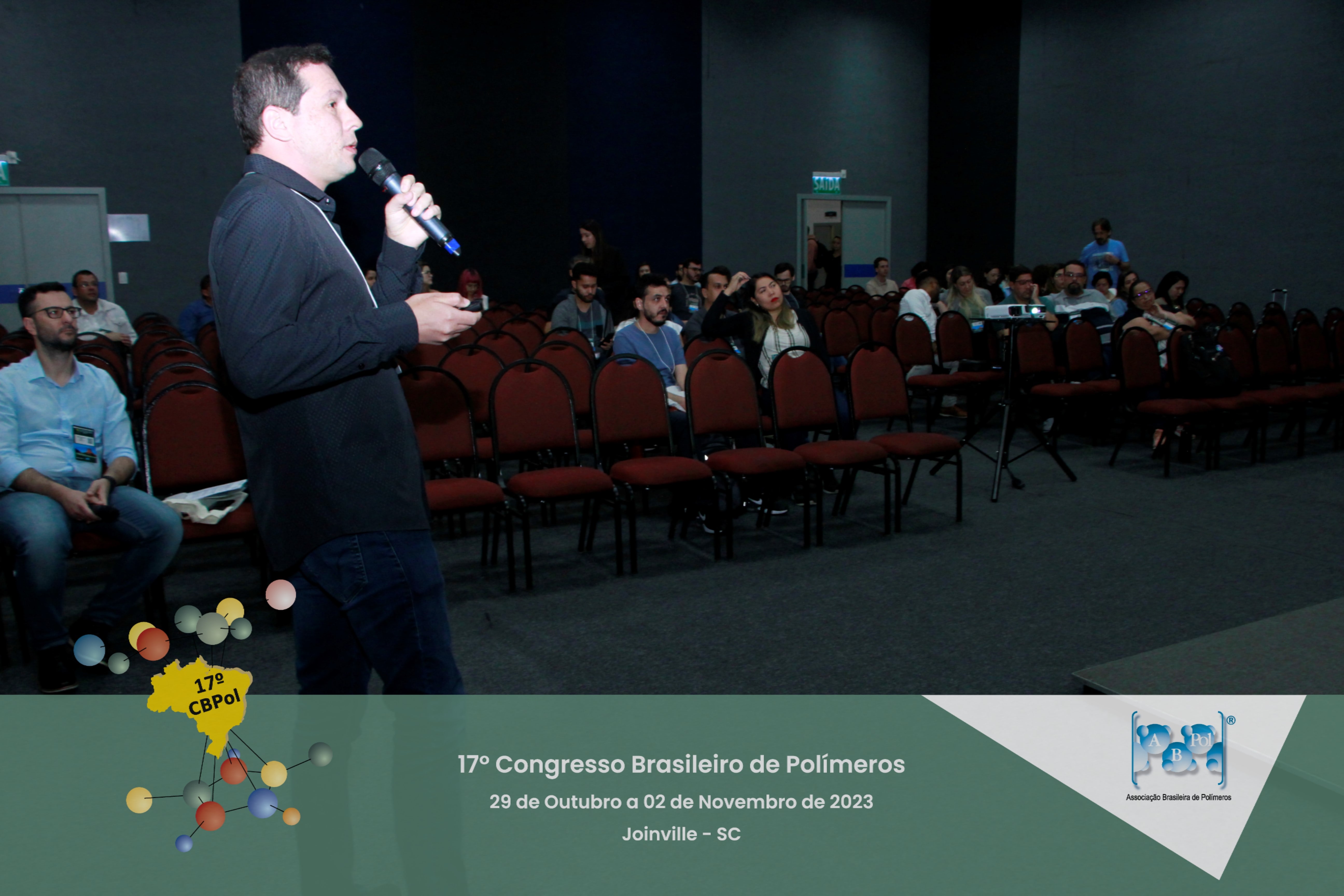 SAÍDA

17º CBPol

17º Congresso Brasileiro de Polímeros

29 de Outubro a 02 de Novembro de 2023

Joinville - SC

A B Pol ®

Associação Brasileira de Polímeros